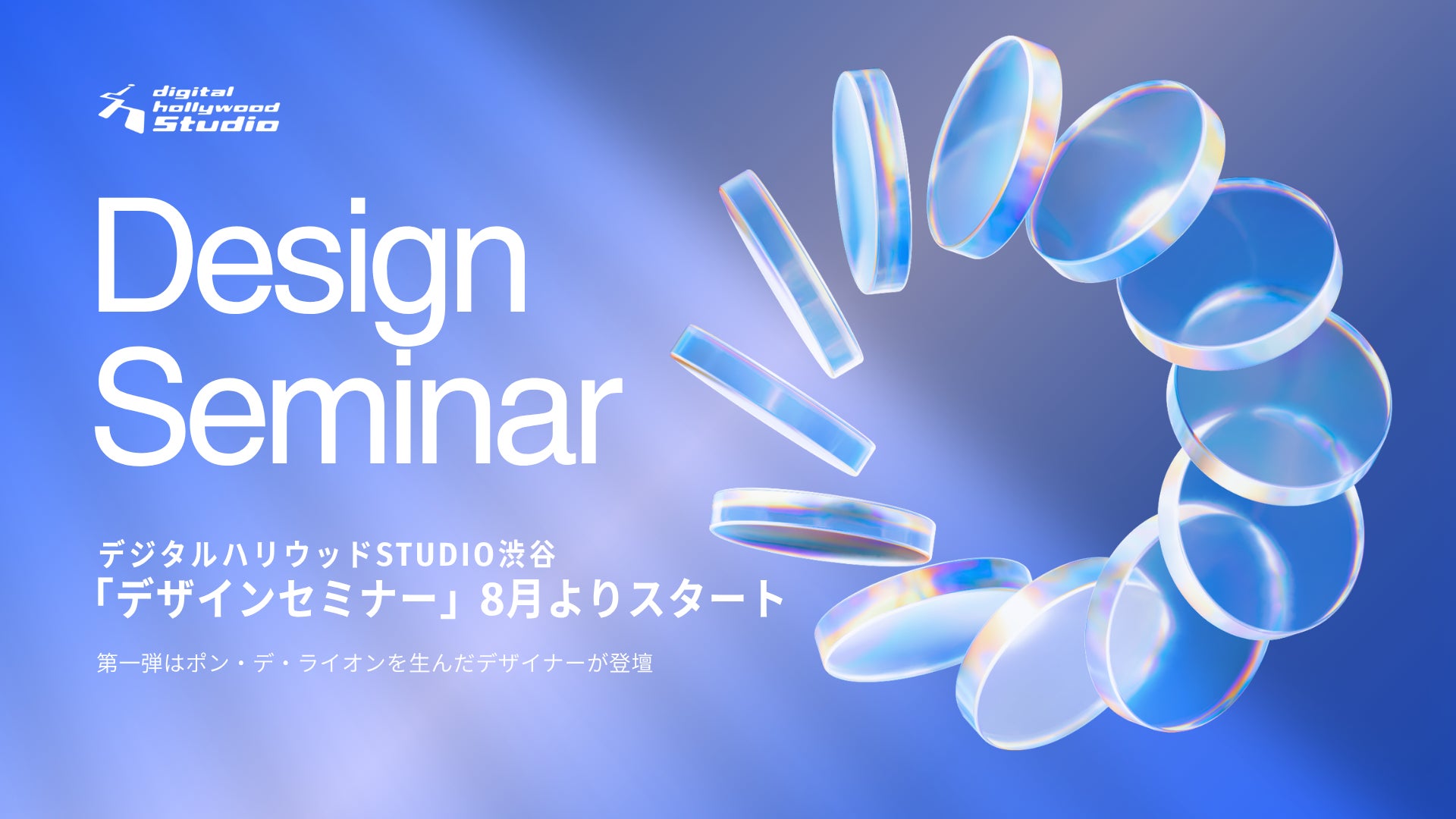 digital hollywood Studio

Design Seminar

デジタルハリウッドSTUDIO渋谷
「デザインセミナー」8月よりスタート

第一弾はポン・デ・ライオンを生んだデザイナーが登壇